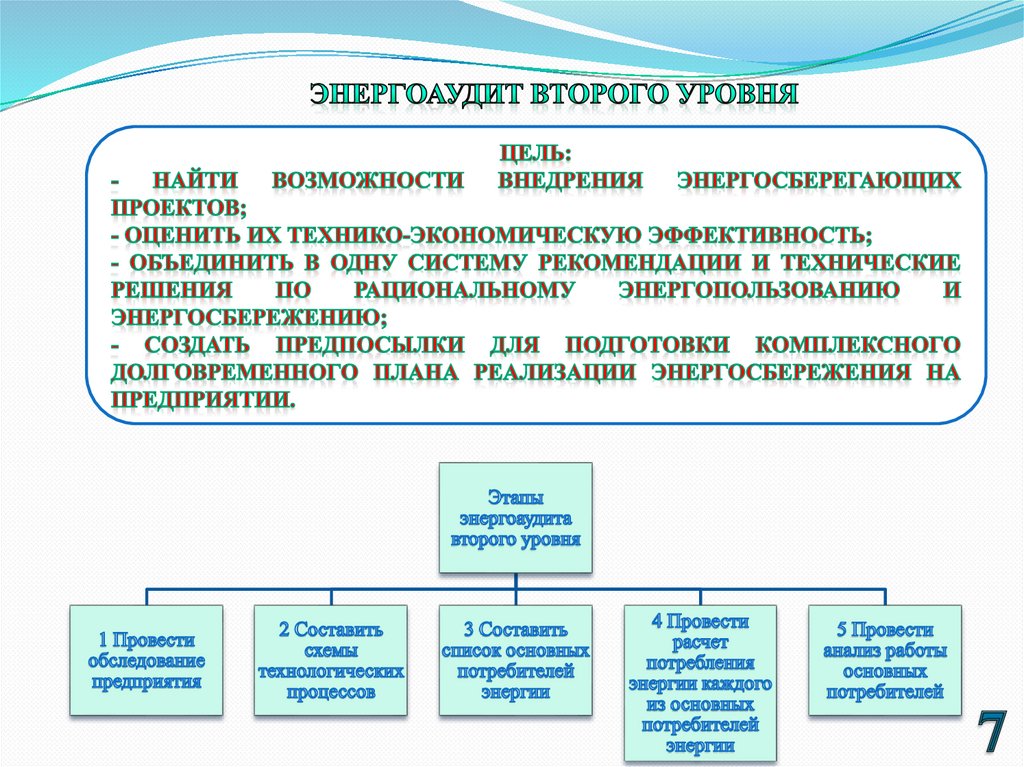 ЭНЕРГОАУДИТ ВТОРОГО УРОВНЯ

ЦЕЛЬ:
- НАЙТИ ВОЗМОЖНОСТИ ВНЕДРЕНИЯ ЭНЕРГОСБЕРЕГАЮЩИХ ПРОЕКТОВ;
- ОЦЕНИТЬ ИХ ТЕХНИКО-ЭКОНОМИЧЕСКУЮ ЭФФЕКТИВНОСТЬ;
- ОБЪЕДИНИТЬ В ОДНУ СИСТЕМУ РЕКОМЕНДАЦИИ И ТЕХНИЧЕСКИЕ РЕШЕНИЯ ПО РАЦИОНАЛЬНОМУ ЭНЕРГОПОЛЬЗОВАНИЮ И ЭНЕРГОСБЕРЕЖЕНИЮ;
- СОЗДАТЬ ПРЕДПОСЫЛКИ ДЛЯ ПОДГОТОВКИ КОМПЛЕКСНОГО ДОЛГОВРЕМЕННОГО ПЛАНА РЕАЛИЗАЦИИ ЭНЕРГОСБЕРЕЖЕНИЯ НА ПРЕДПРИЯТИИ.

Этапы энергоаудита второго уровня

1 Провести обследование предприятия

2 Составить схемы технологических процессов

3 Составить список основных потребителей энергии

4 Провести расчет потребления энергии каждого из основных потребителей энергии

5 Провести анализ работы основных потребителей

7